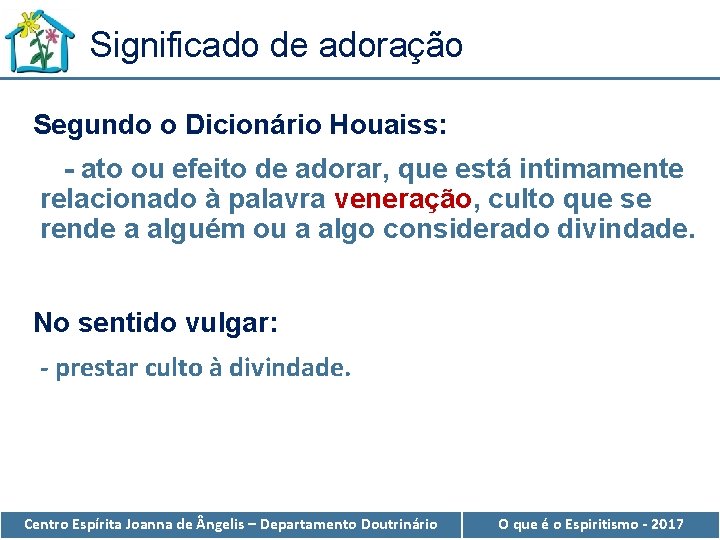 Significado de adoração

Segundo o Dicionário Houaiss:

- ato ou efeito de adorar, que está intimamente relacionado à palavra veneração, culto que se rende a alguém ou a algo considerado divindade.

No sentido vulgar:

- prestar culto à divindade.

Centro Espírita Joanna de Ângelis – Departamento Doutrinário

O que é o Espiritismo - 2017